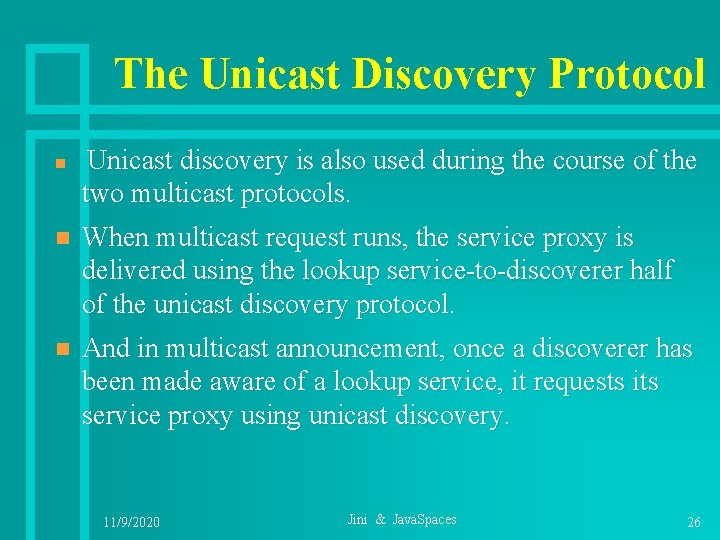 The Unicast Discovery Protocol

Unicast discovery is also used during the course of the two multicast protocols.

When multicast request runs, the service proxy is delivered using the lookup service-to-discoverer half of the unicast discovery protocol.

And in multicast announcement, once a discoverer has been made aware of a lookup service, it requests its service proxy using unicast discovery.

11/9/2020

Jini & JavaSpaces

26